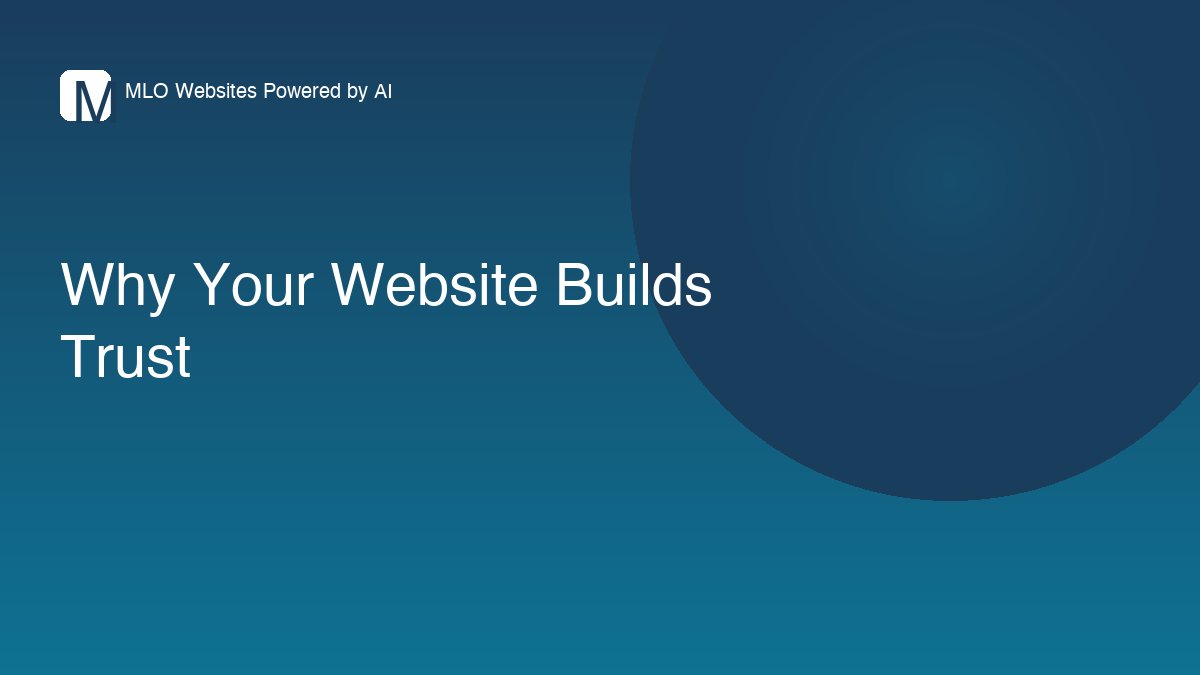 M MLO Websites Powered by AI

Why Your Website Builds Trust